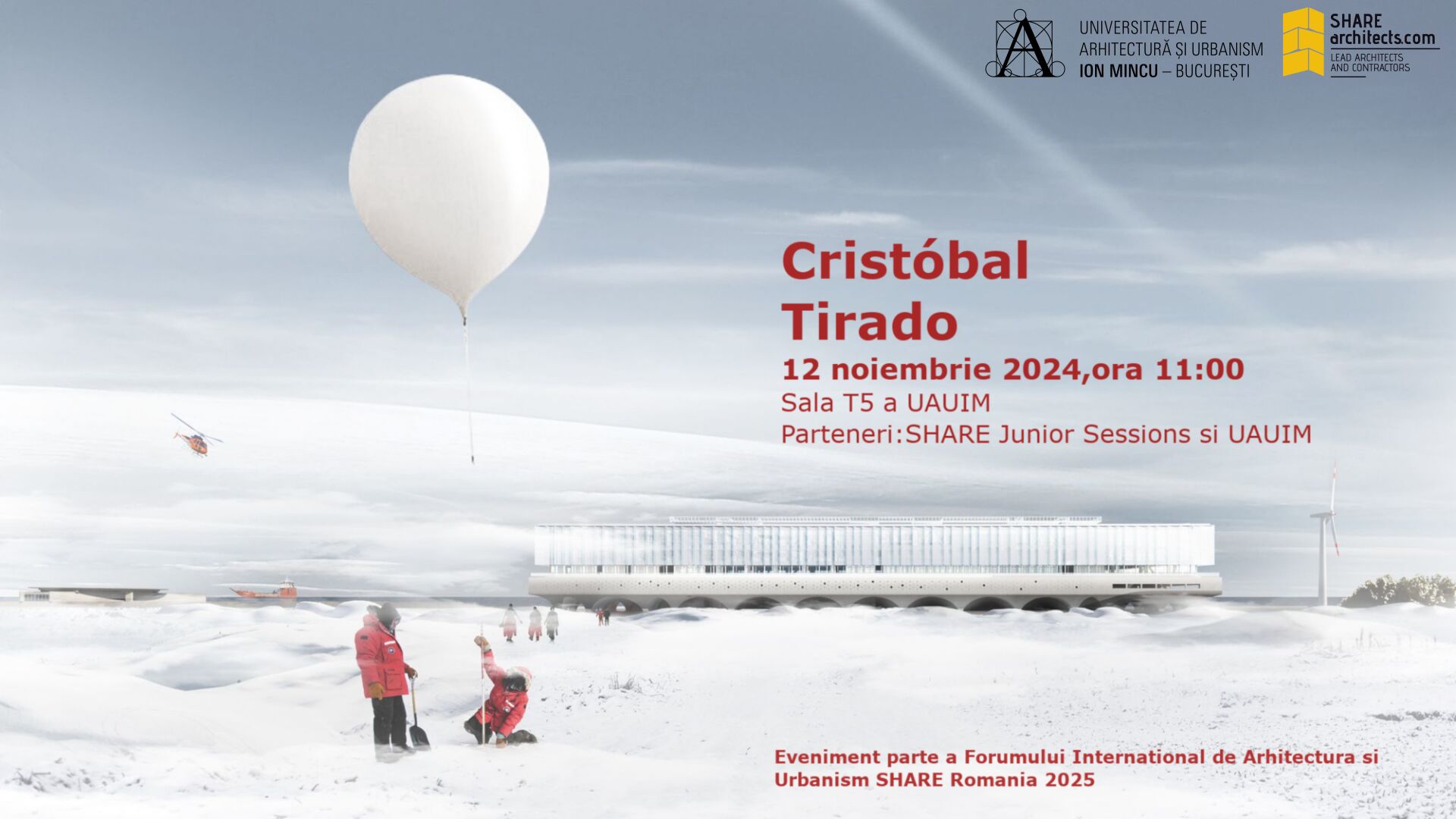 UNIVERSITATEA DE ARHITECTURĂ ȘI URBANISM ION MINCU – BUCUREȘTI

SHARE architects.com
LEAD ARCHITECTS AND CONTRACTORS

Cristóbal Tirado
12 noiembrie 2024,ora 11:00
Sala T5 a UAUIM
Parteneri:SHARE Junior Sessions si UAUIM

Eveniment parte a Forumului International de Arhitectura si Urbanism SHARE Romania 2025